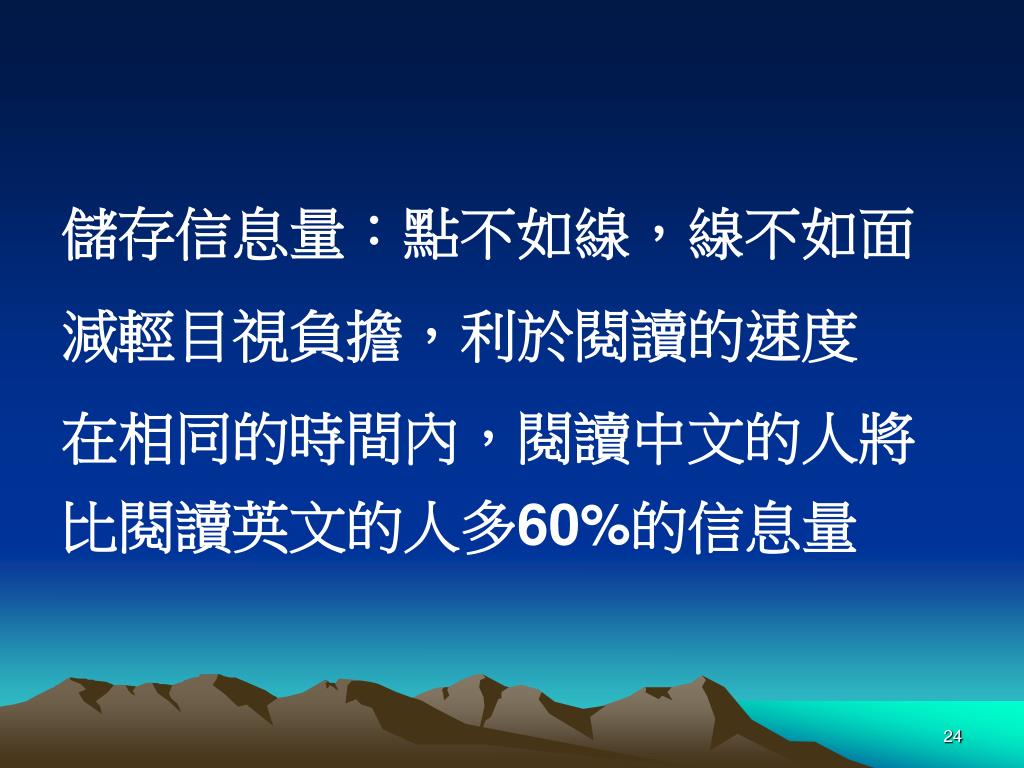 儲存信息量：點不如線，線不如面

減輕目視負擔，利於閱讀的速度

在相同的時間內，閱讀中文的人將比閱讀英文的人多60%的信息量

24